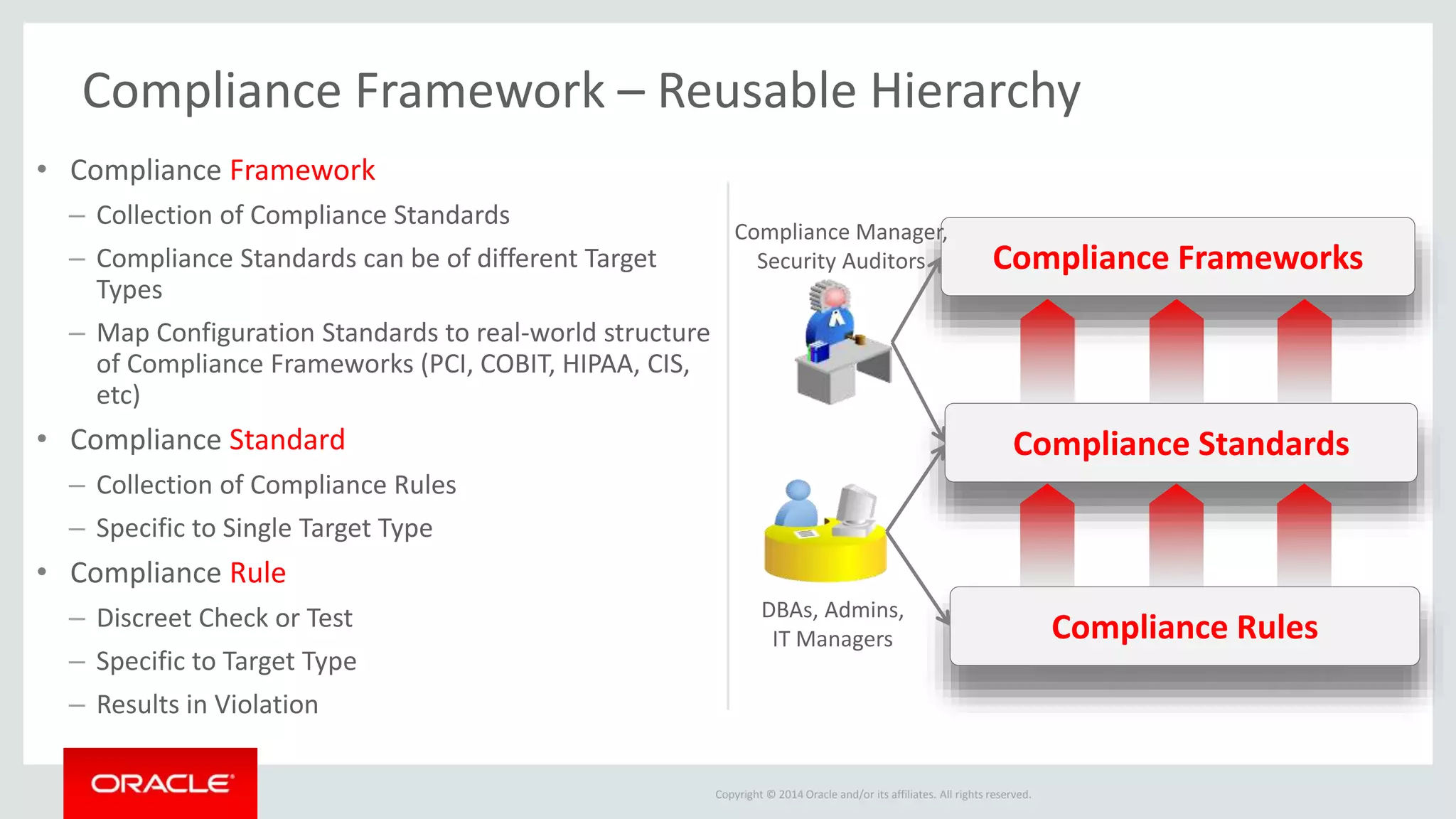 Compliance Framework – Reusable Hierarchy

• Compliance Framework
– Collection of Compliance Standards
– Compliance Standards can be of different Target Types
– Map Configuration Standards to real-world structure of Compliance Frameworks (PCI, COBIT, HIPAA, CIS, etc)
• Compliance Standard
– Collection of Compliance Rules
– Specific to Single Target Type
• Compliance Rule
– Discreet Check or Test
– Specific to Target Type
– Results in Violation

Compliance Manager, Security Auditors

DBAs, Admins, IT Managers

Compliance Frameworks

Compliance Standards

Compliance Rules

ORACLE

Copyright © 2014 Oracle and/or its affiliates. All rights reserved.